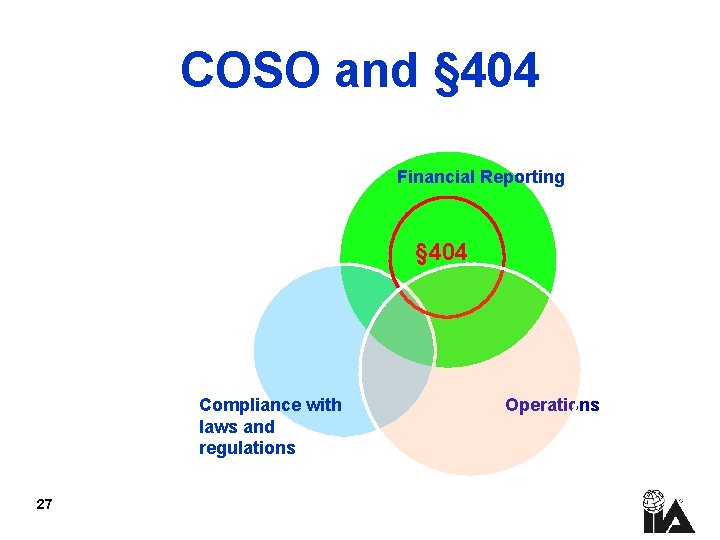 COSO and §404

Financial Reporting

§404

Compliance with laws and regulations

Operations

27

IIA